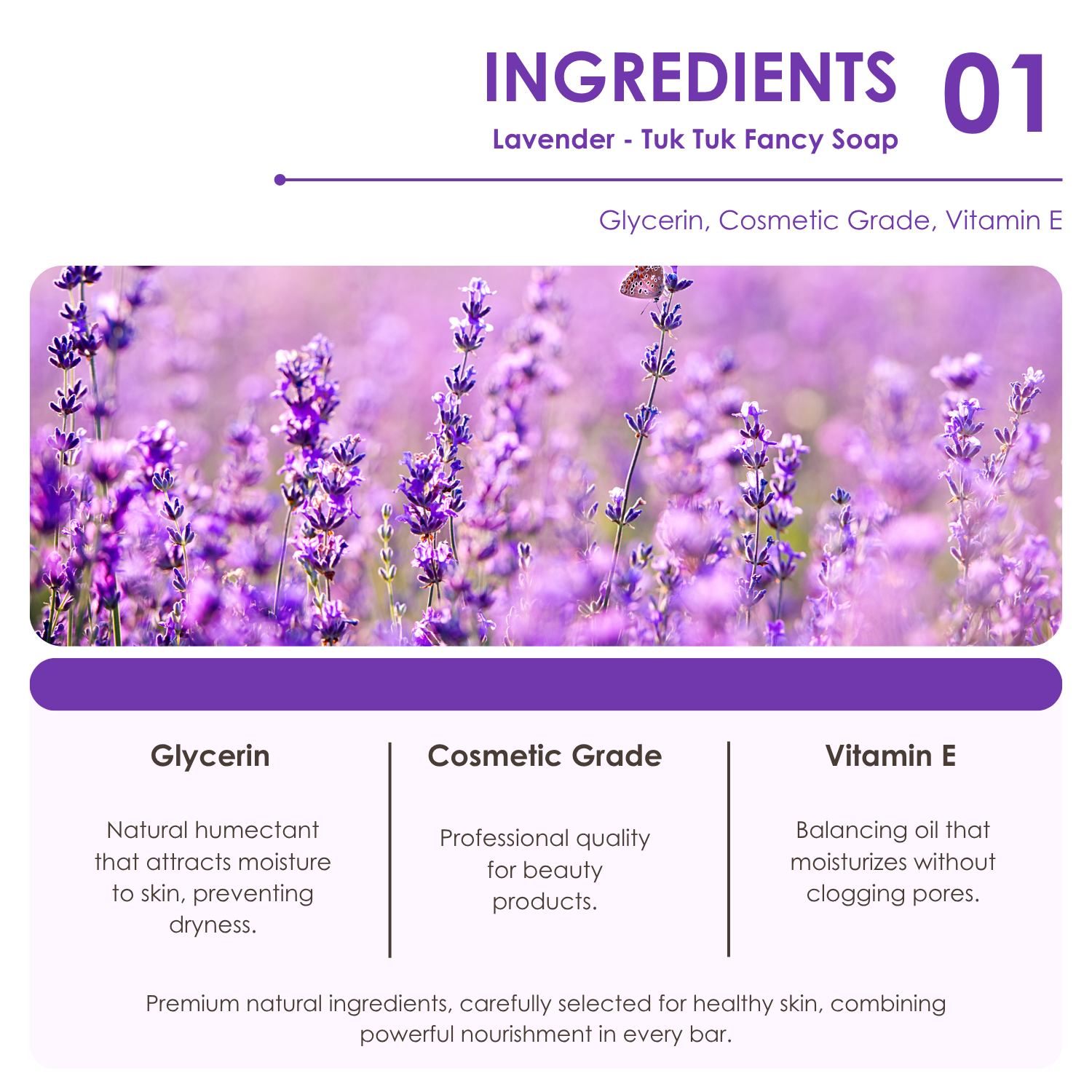 INGREDIENTS 01

Lavender - Tuk Tuk Fancy Soap

Glycerin, Cosmetic Grade, Vitamin E

Glycerin

Natural humectant that attracts moisture to skin, preventing dryness.

Cosmetic Grade

Professional quality for beauty products.

Vitamin E

Balancing oil that moisturizes without clogging pores.

Premium natural ingredients, carefully selected for healthy skin, combining powerful nourishment in every bar.